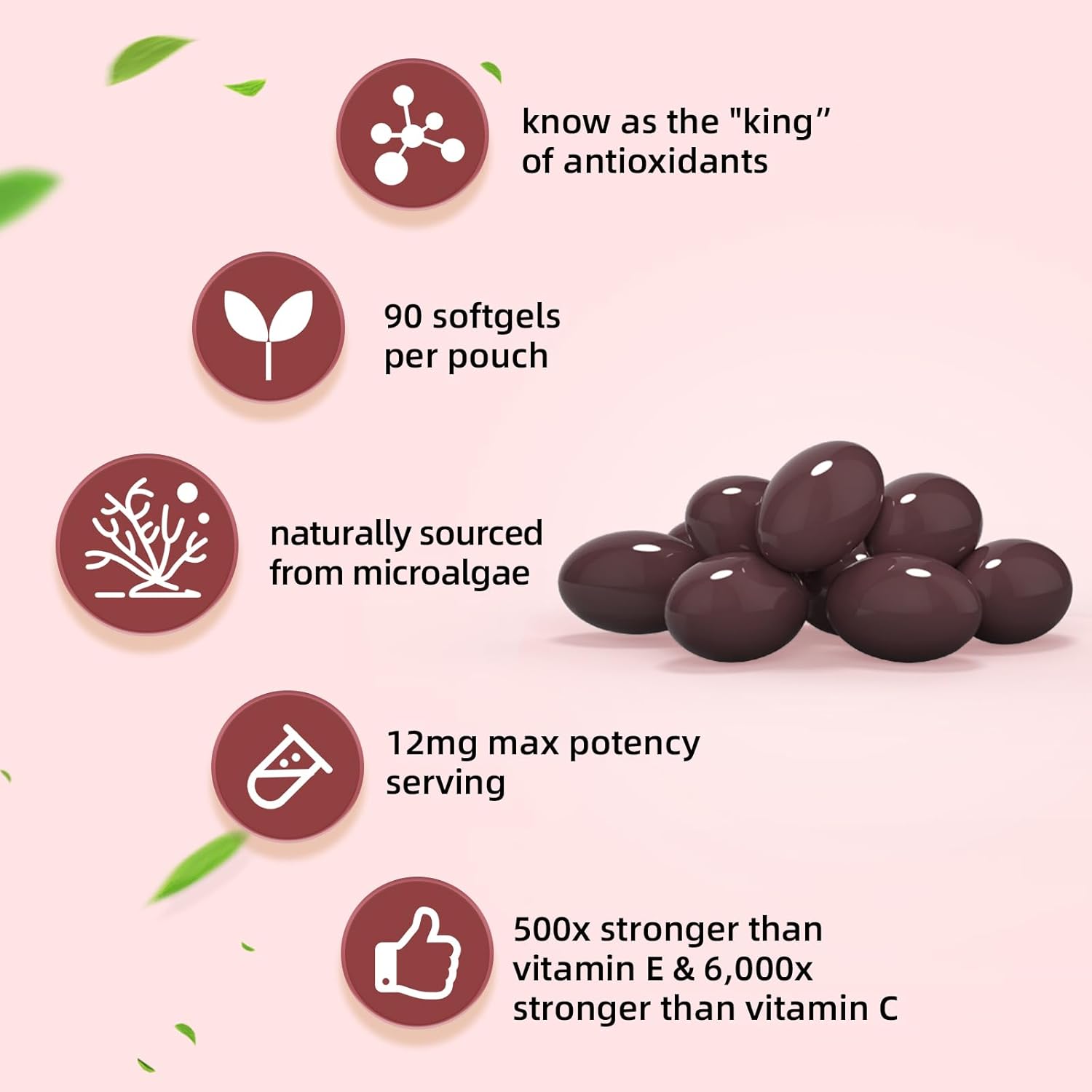 know as the "king"
of antioxidants

90 softgels
per pouch

naturally sourced
from microalgae

12mg max potency
serving

500x stronger than
vitamin E & 6,000x
stronger than vitamin C